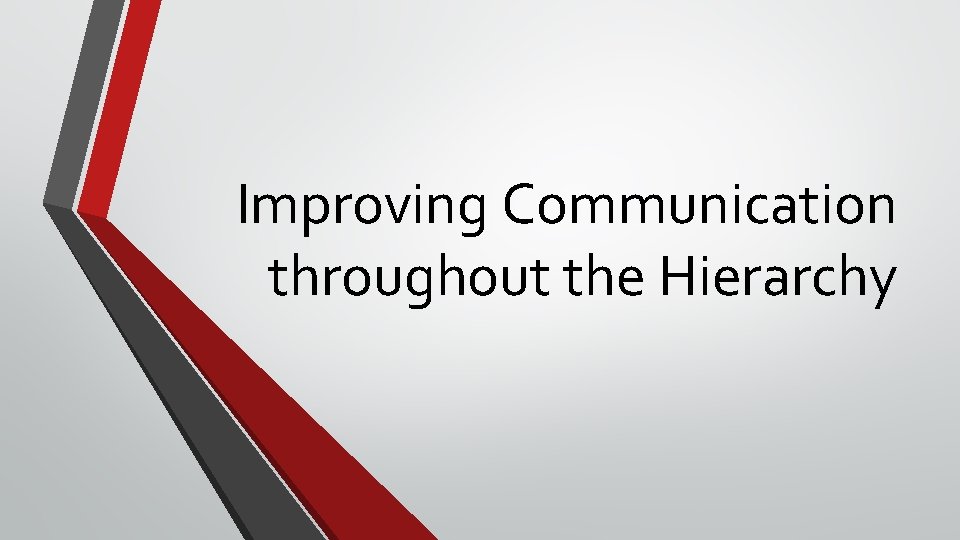 Improving Communication throughout the Hierarchy